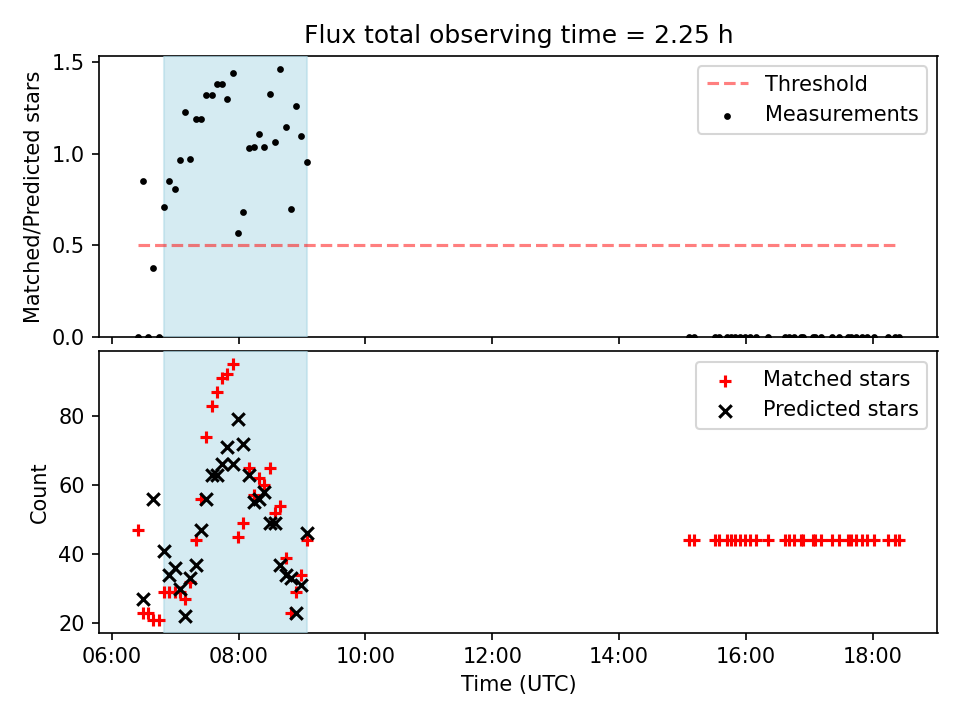 Flux total observing time = 2.25 h

Matched/Predicted stars

1.5
1.0
0.5
0.0

Threshold
Measurements

Count

80
60
40
20

Matched stars
Predicted stars

06:00 08:00 10:00 12:00 14:00 16:00 18:00

Time (UTC)